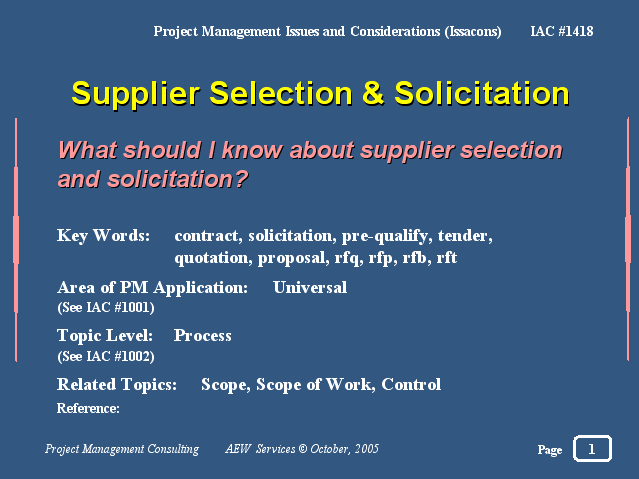 Project Management Issues and Considerations (Issacons) IAC #1418

Supplier Selection & Solicitation

What should I know about supplier selection and solicitation?

Key Words: contract, solicitation, pre-qualify, tender, quotation, proposal, rfq, rfp, rfb, rft

Area of PM Application: Universal
(See IAC #1001)

Topic Level: Process
(See IAC #1002)

Related Topics: Scope, Scope of Work, Control

Reference:

Project Management Consulting AEW Services © October, 2005

Page 1